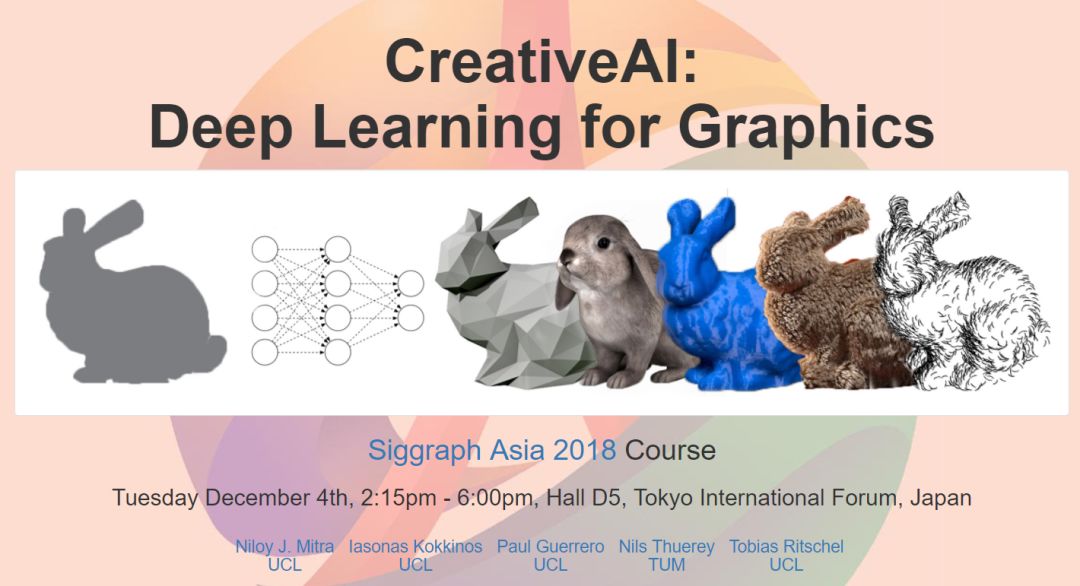 CreativeAI:
Deep Learning for Graphics

Siggraph Asia 2018 Course

Tuesday December 4th, 2:15pm - 6:00pm, Hall D5, Tokyo International Forum, Japan

Niloy J. Mitra
UCL

Iasonas Kokkinos
UCL

Paul Guerrero
UCL

Nils Thuerey
TUM

Tobias Ritschel
UCL